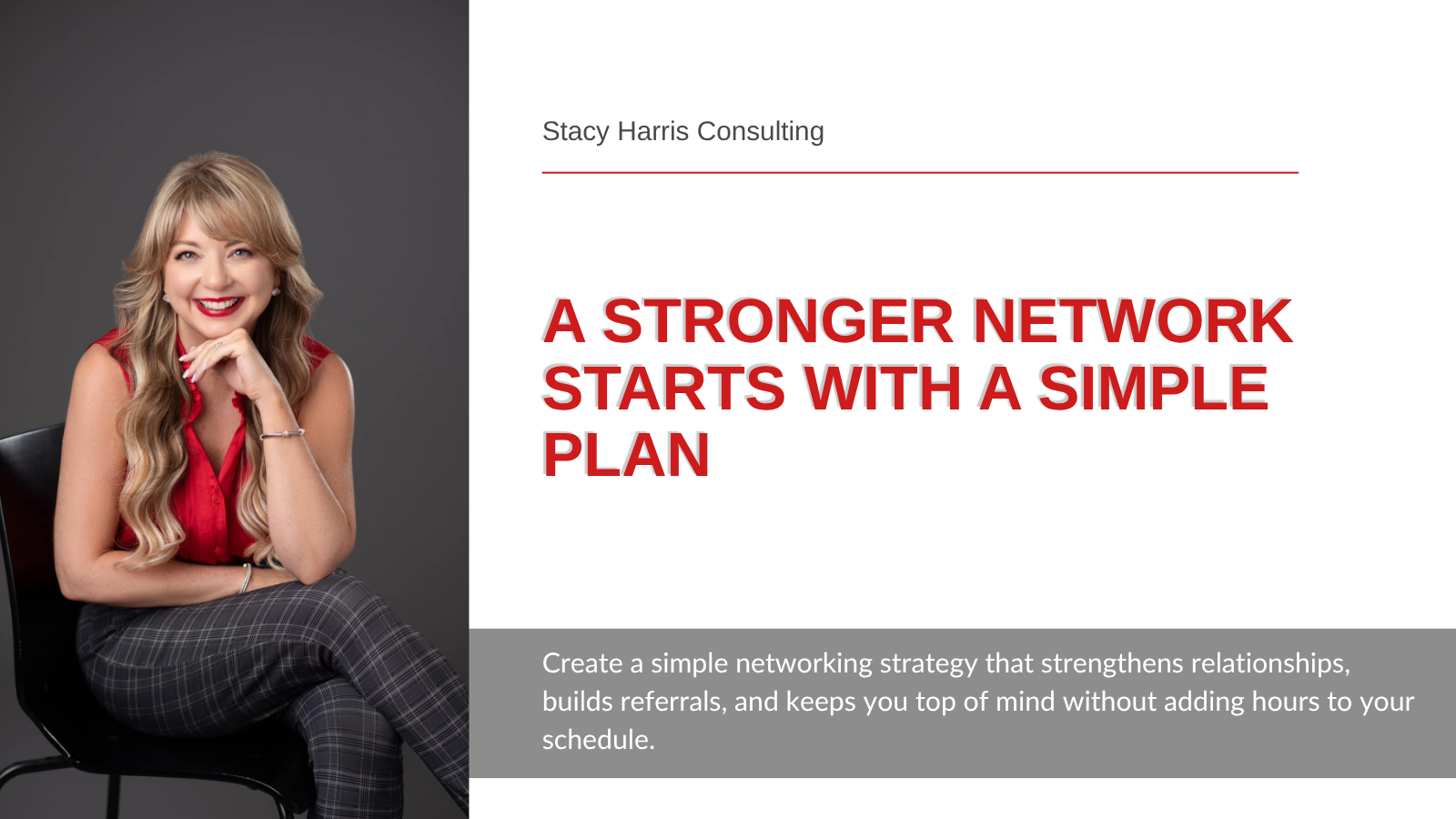 Stacy Harris Consulting

A STRONGER NETWORK STARTS WITH A SIMPLE PLAN

Create a simple networking strategy that strengthens relationships, builds referrals, and keeps you top of mind without adding hours to your schedule.